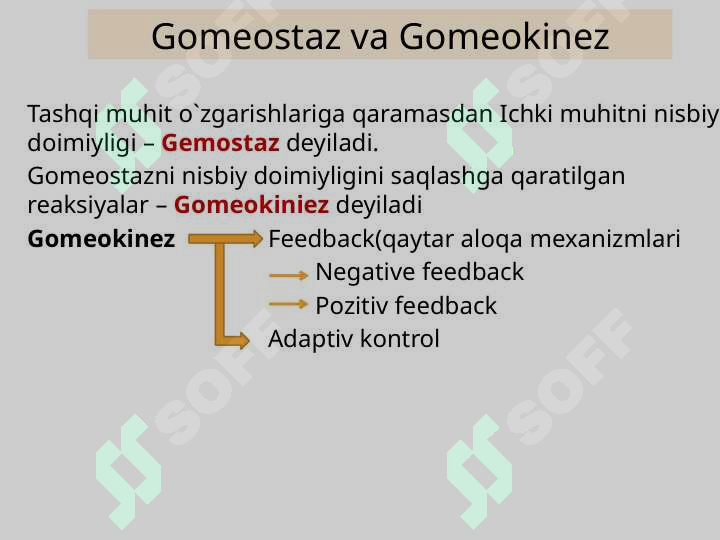 Gomeostaz va Gomeokinez

Tashqi muhit o`zgarishlariga qaramasdan Ichki muhitni nisbiy doimiyligi – Gemostaz deyiladi.

Gomeostazni nisbiy doimiyligini saqlashga qaratilgan reaksiyalar – Gomeokiniez deyiladi

Gomeokinez Feedback(qaytar aloqa mexanizmlari

Negative feedback

Pozitiv feedback

Adaptiv kontrol

SOFF
SOFF
SOFF
SOFF